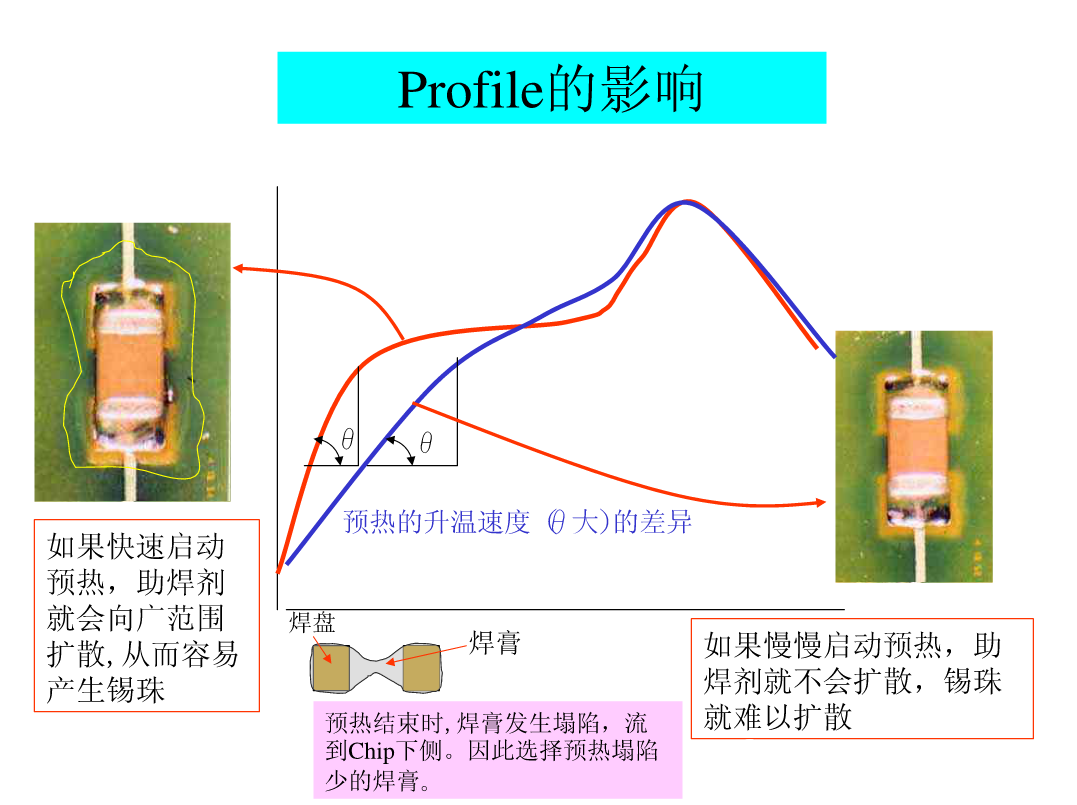 Profile的影响

$\theta$

$\theta$

预热的升温速度（$\theta$大)的差异

如果快速启动预热，助焊剂就会向广范围扩散,从而容易产生锡珠

焊盘

焊膏

预热结束时,焊膏发生塌陷，流到Chip下侧。因此选择预热塌陷少的焊膏。

如果慢慢启动预热，助焊剂就不会扩散，锡珠就难以扩散